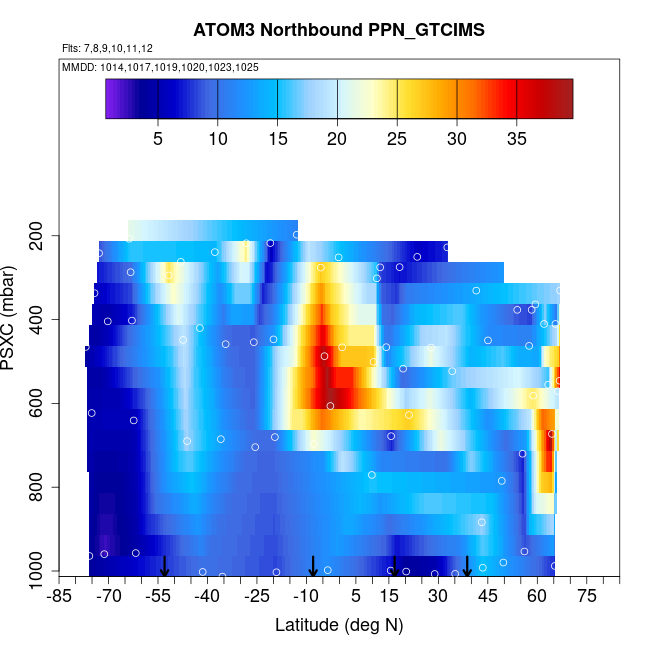 ATOM3 Northbound PPN_GTCIMS

Flts: 7,8,9,10,11,12

MMDD: 1014,1017,1019,1020,1023,1025

5 10 15 20 25 30 35

PSXC (mbar)

200
400
600
800
1000

-85 -70 -55 -40 -25 -10 5 15 30 45 60 75

Latitude (deg N)